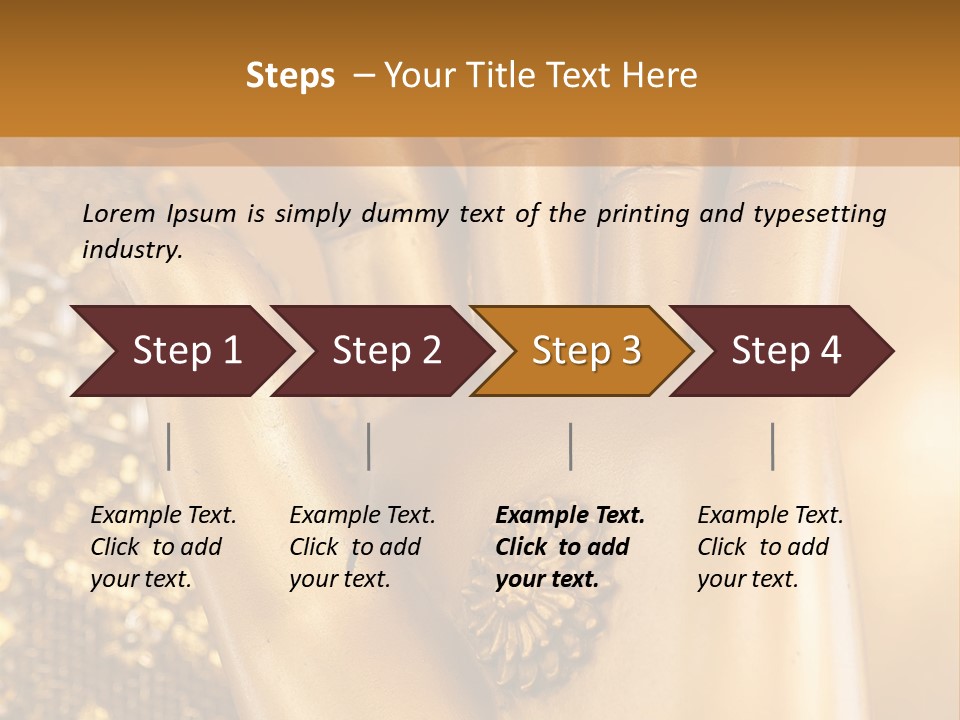 Steps – Your Title Text Here

Lorem Ipsum is simply dummy text of the printing and typesetting industry.

Step 1

Step 2

Step 3

Step 4

Example Text. Click to add your text.

Example Text. Click to add your text.

Example Text. Click to add your text.

Example Text. Click to add your text.